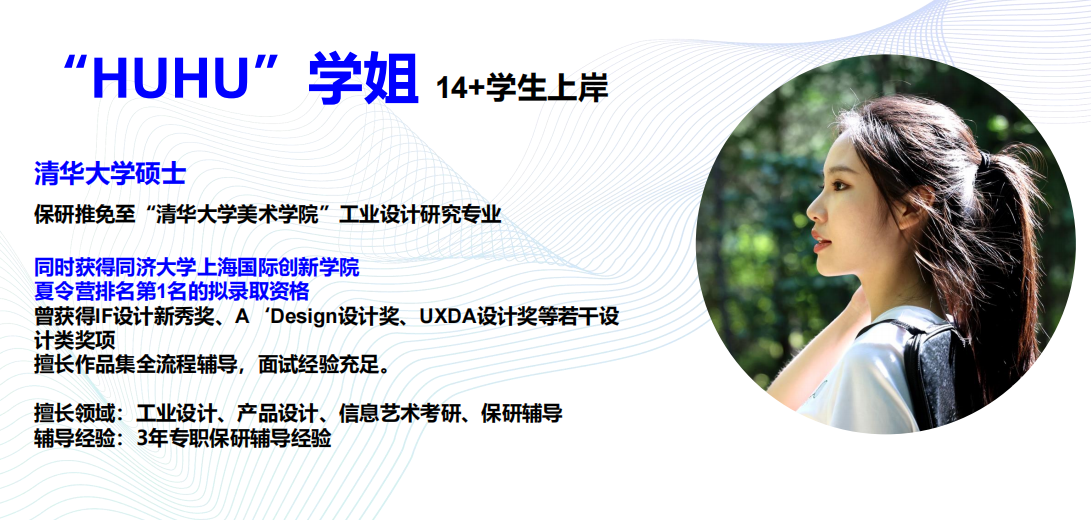 “HUHU”学姐 14+学生上岸

清华大学硕士

保研推免至“清华大学美术学院”工业设计研究专业

同时获得同济大学上海国际创新学院
夏令营排名第1名的拟录取资格
曾获得IF设计新秀奖、A‘Design设计奖、UXDA设计奖等若干设计类奖项
擅长作品集全流程辅导，面试经验充足。

擅长领域：工业设计、产品设计、信息艺术考研、保研辅导
辅导经验：3年专职保研辅导经验